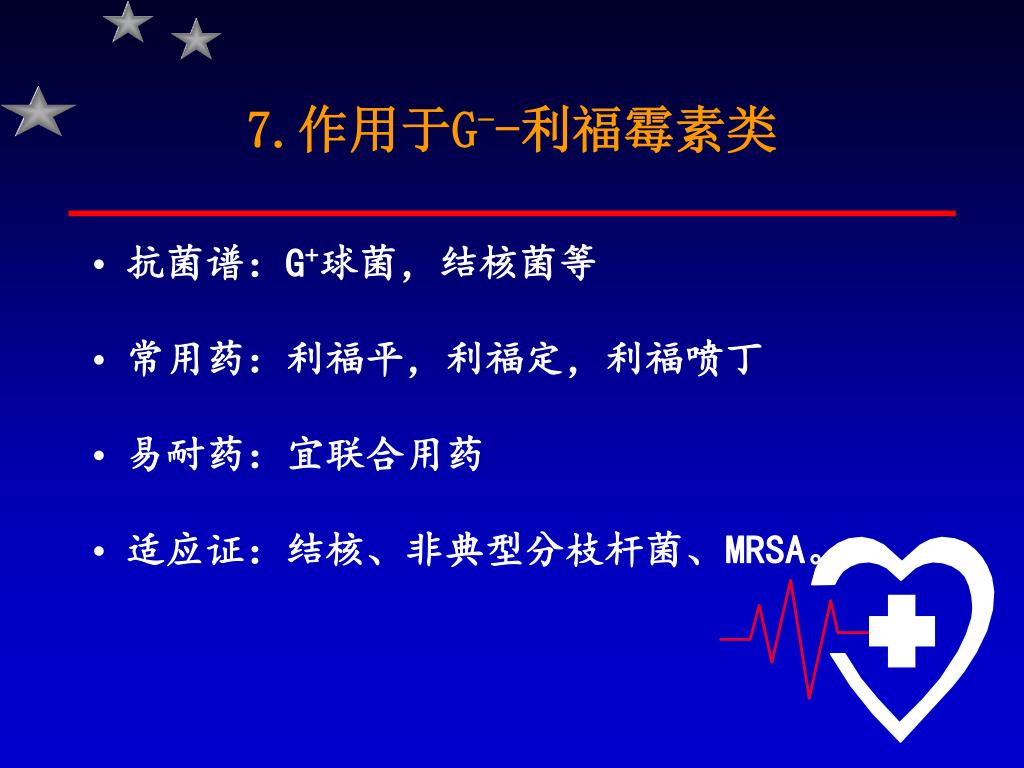 7.作用于$G^-$-利福霉素类

• 抗菌谱：$G^+$球菌，结核菌等

• 常用药：利福平，利福定，利福喷丁

• 易耐药：宜联合用药

• 适应证：结核、非典型分枝杆菌、MRSA。